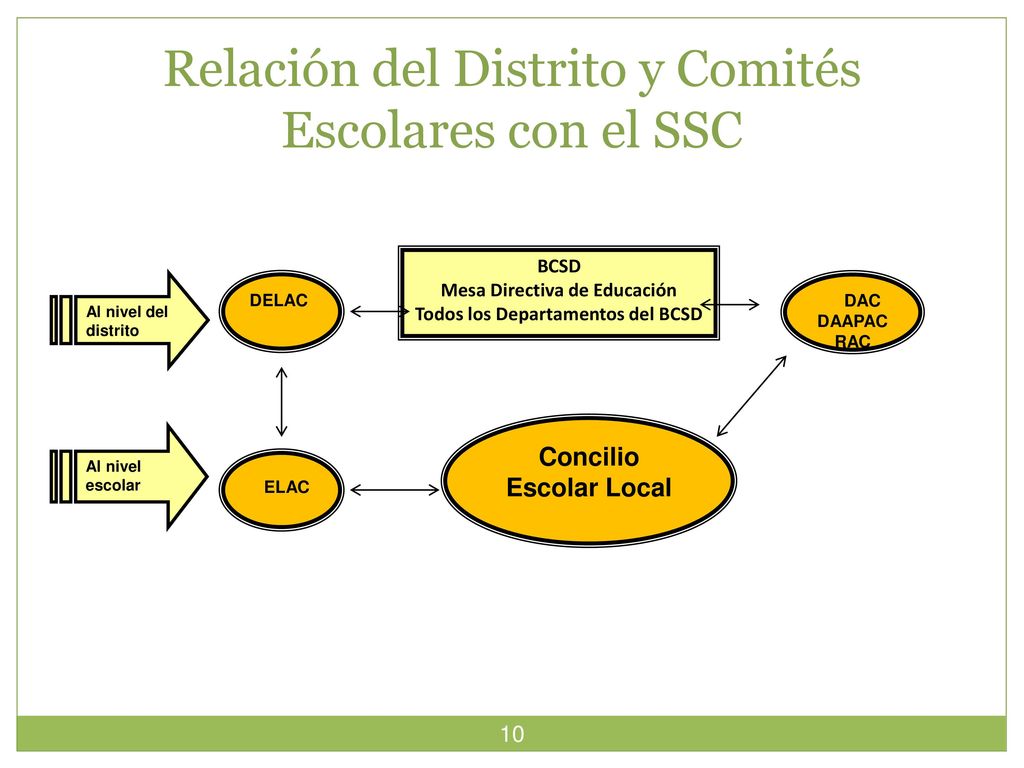 Relación del Distrito y Comités Escolares con el SSC

Al nivel del distrito

DELAC

BCSD
Mesa Directiva de Educación
Todos los Departamentos del BCSD

DAC
DAAPAC
RAC

Al nivel escolar

ELAC

Concilio
Escolar Local

10